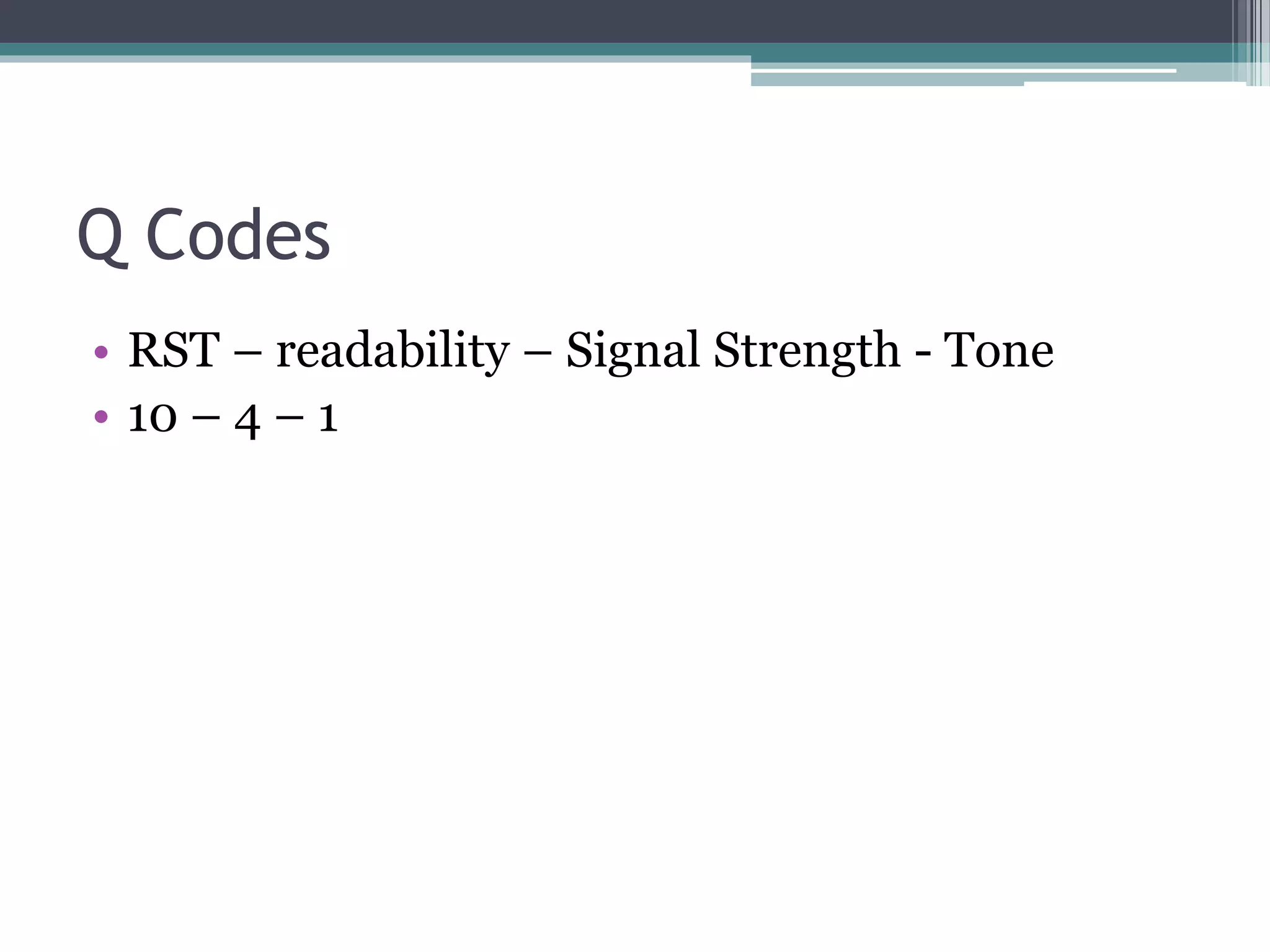 Q Codes

• RST – readability – Signal Strength - Tone
• 10 – 4 – 1